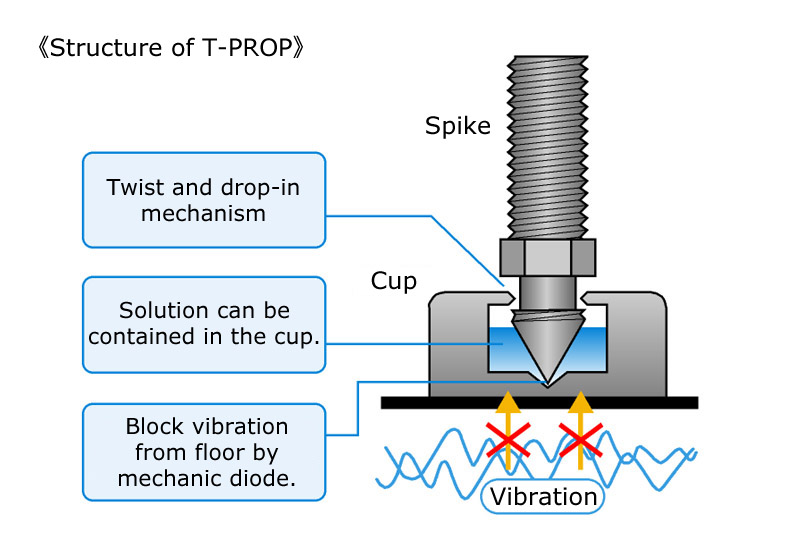 《Structure of T-PROP》

Spike

Twist and drop-in mechanism

Cup

Solution can be contained in the cup.

Block vibration from floor by mechanic diode.

Vibration